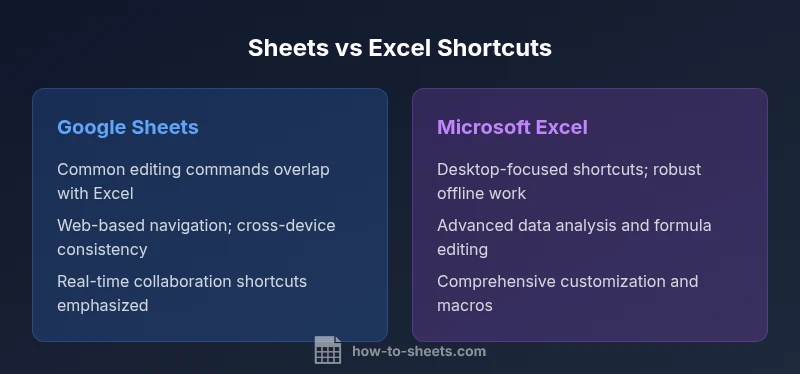 Sheets vs Excel Shortcuts

Google Sheets

Common editing commands overlap with Excel

Web-based navigation; cross-device consistency

Real-time collaboration shortcuts emphasized

Microsoft Excel

Desktop-focused shortcuts; robust offline work

Advanced data analysis and formula editing

Comprehensive customization and macros

how-to-sheets.com